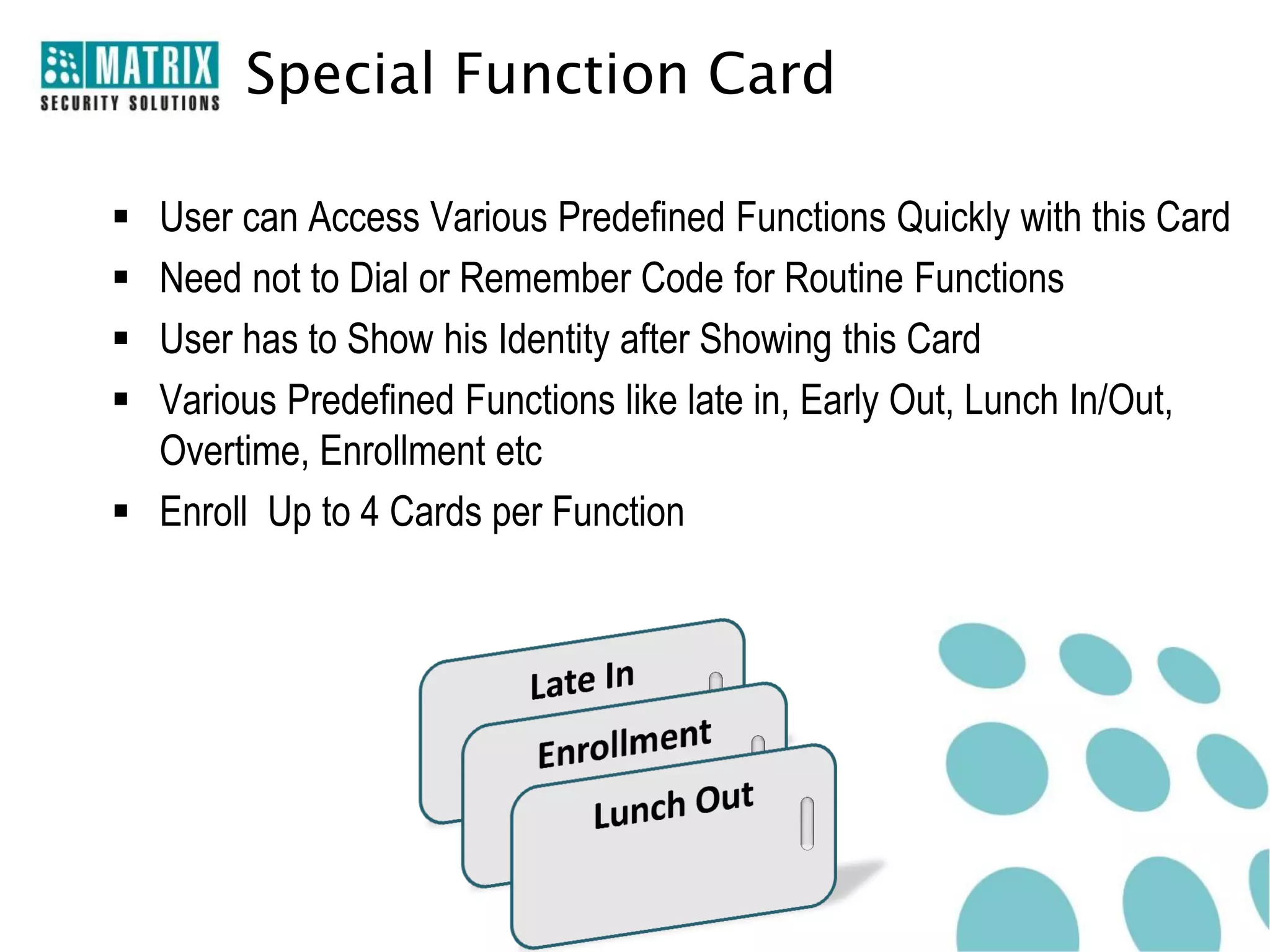 MATRIX
SECURITY SOLUTIONS

Special Function Card

▪ User can Access Various Predefined Functions Quickly with this Card
▪ Need not to Dial or Remember Code for Routine Functions
▪ User has to Show his Identity after Showing this Card
▪ Various Predefined Functions like late in, Early Out, Lunch In/Out, Overtime, Enrollment etc
▪ Enroll Up to 4 Cards per Function

Late In
Enrollment
Lunch Out